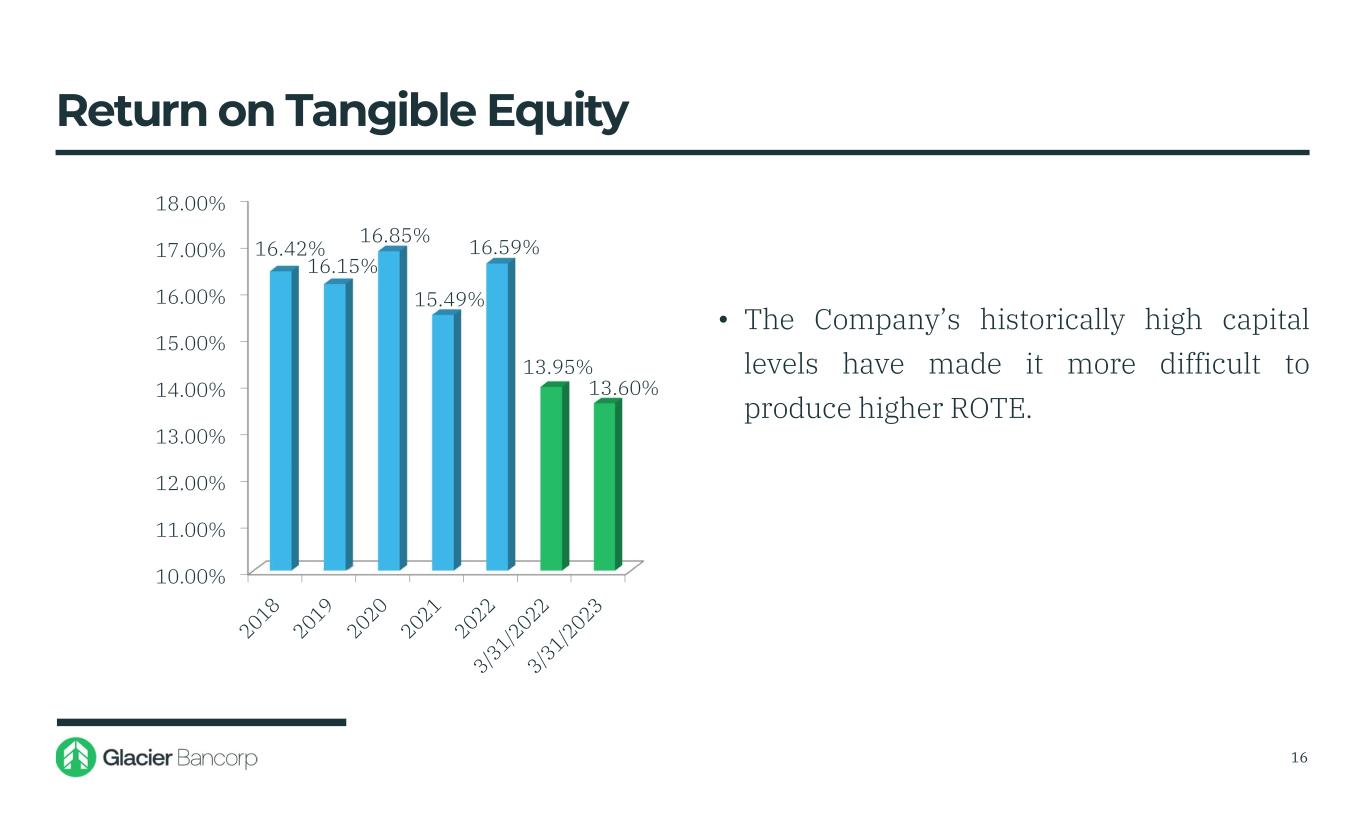 Return on Tangible Equity

18.00%
17.00%
16.00%
15.00%
14.00%
13.00%
12.00%
11.00%
10.00%

16.42%
16.15%
16.85%
15.49%
16.59%
13.95%
13.60%

2018
2019
2020
2021
2022
3/31/2022
3/31/2023

• The Company's historically high capital levels have made it more difficult to produce higher ROTE.

Glacier Bancorp

16